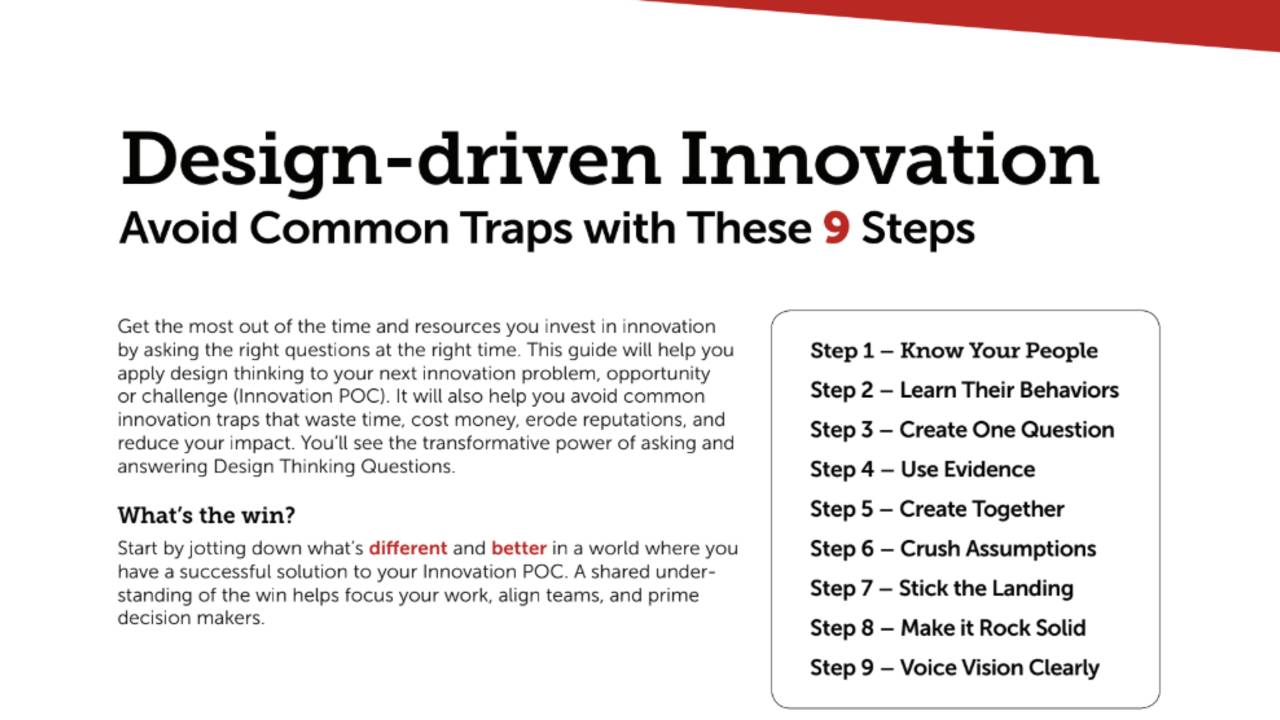 Design-driven Innovation
Avoid Common Traps with These 9 Steps

Get the most out of the time and resources you invest in innovation by asking the right questions at the right time. This guide will help you apply design thinking to your next innovation problem, opportunity or challenge (Innovation POC). It will also help you avoid common innovation traps that waste time, cost money, erode reputations, and reduce your impact. You'll see the transformative power of asking and answering Design Thinking Questions.

What's the win?

Start by jotting down what's different and better in a world where you have a successful solution to your Innovation POC. A shared understanding of the win helps focus your work, align teams, and prime decision makers.

Step 1 – Know Your People
Step 2 – Learn Their Behaviors
Step 3 – Create One Question
Step 4 – Use Evidence
Step 5 – Create Together
Step 6 – Crush Assumptions
Step 7 – Stick the Landing
Step 8 – Make it Rock Solid
Step 9 – Voice Vision Clearly